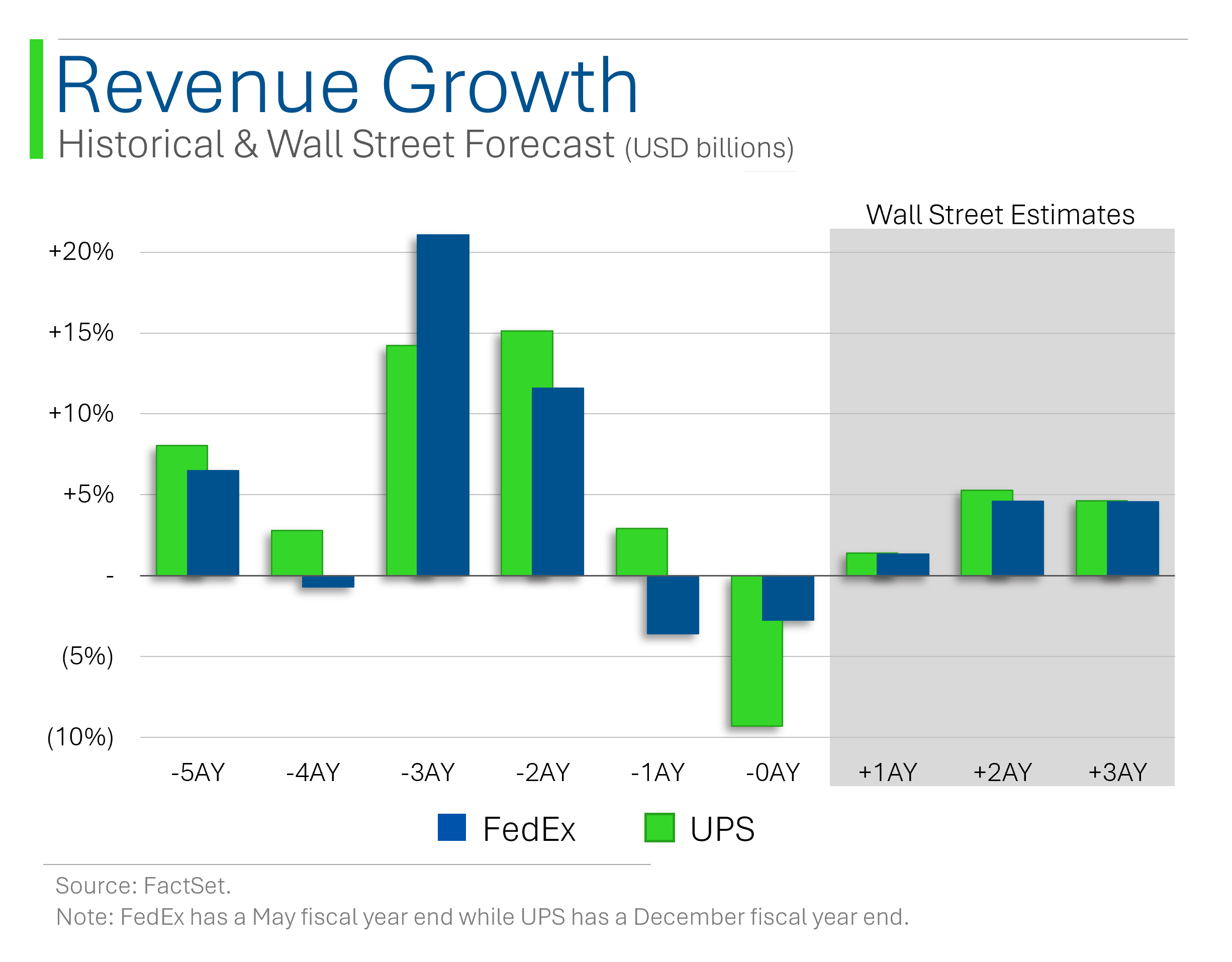 Revenue Growth
Historical & Wall Street Forecast (USD billions)

Wall Street Estimates

+20%
+15%
+10%
+5%
-
(5%)
(10%)

-5AY
-4AY
-3AY
-2AY
-1AY
-0AY
+1AY
+2AY
+3AY

FedEx
UPS

Source: FactSet.
Note: FedEx has a May fiscal year end while UPS has a December fiscal year end.